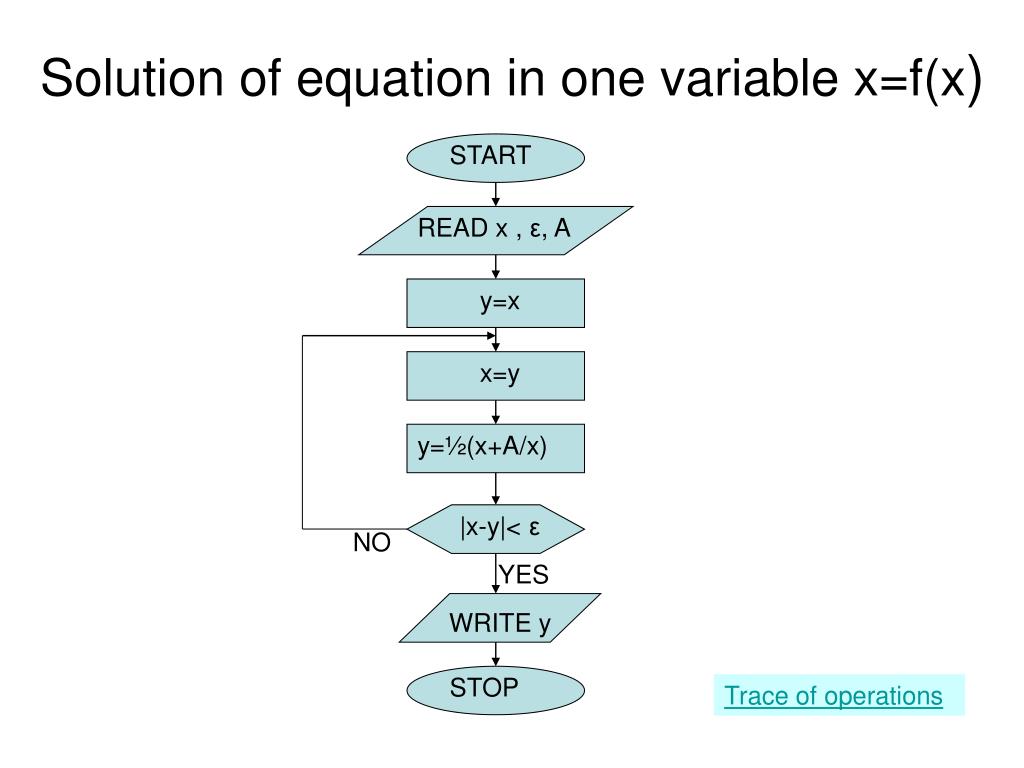 Solution of equation in one variable x=f(x)

START

READ x , ε, A

y=x

x=y

y=½(x+A/x)

|x-y|< ε

NO

YES

WRITE y

STOP

Trace of operations